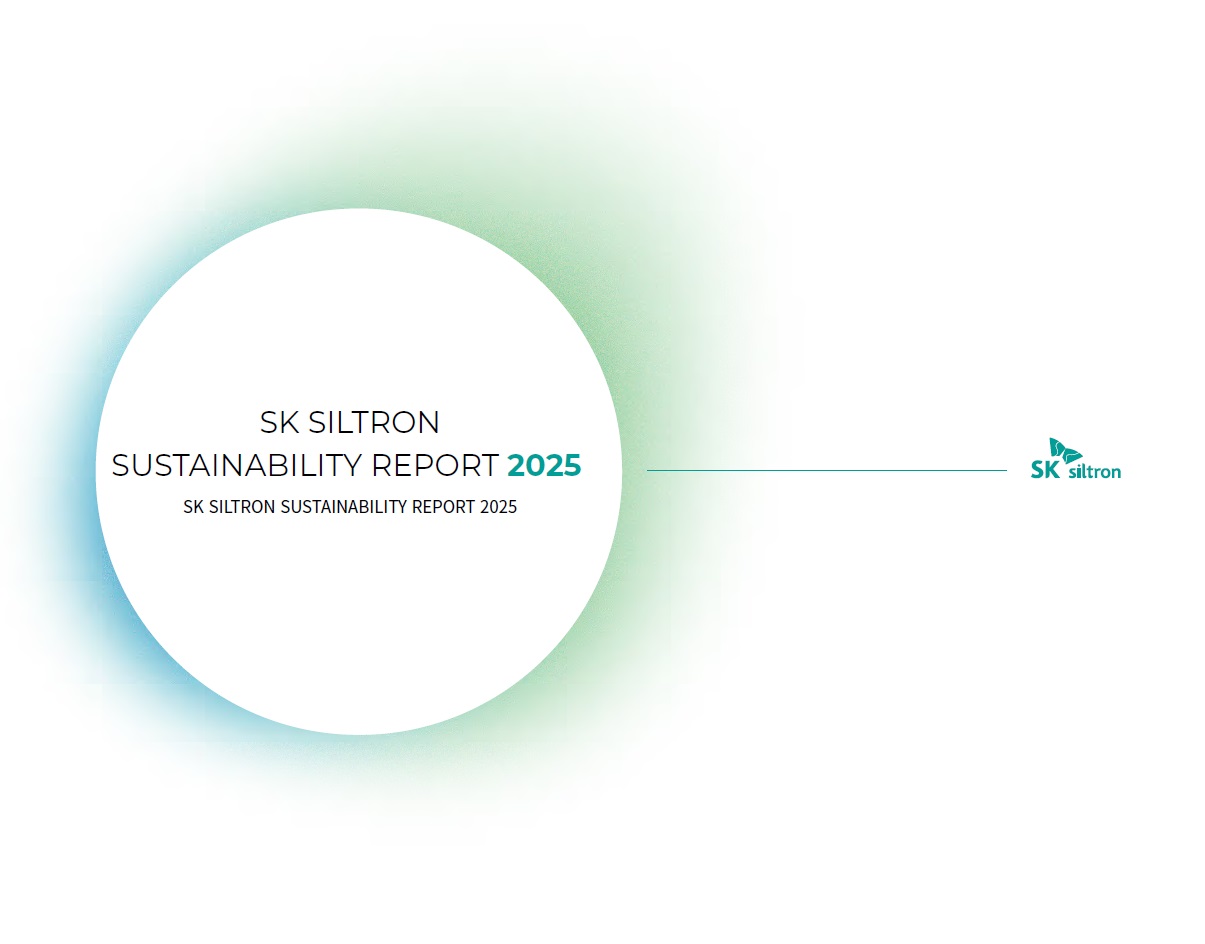 SK SILTRON
SUSTAINABILITY REPORT 2025

SK SILTRON SUSTAINABILITY REPORT 2025

SK siltron